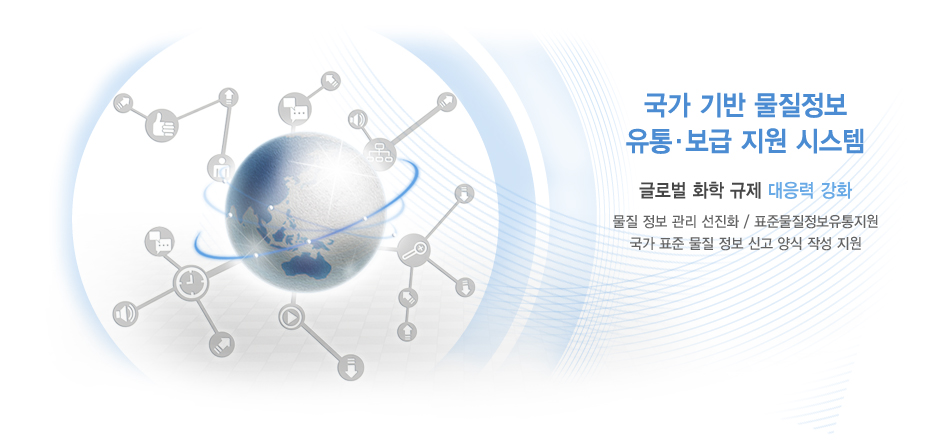 국가 기반 물질정보
유통·보급 지원 시스템

글로벌 화학 규제 대응력 강화

물질 정보 관리 선진화 / 표준물질정보유통지원
국가 표준 물질 정보 신고 양식 작성 지원